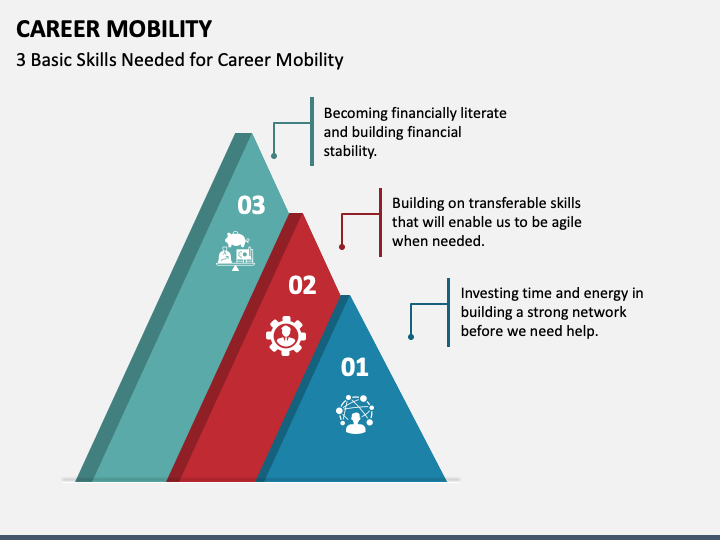 CAREER MOBILITY

3 Basic Skills Needed for Career Mobility

Becoming financially literate and building financial stability.

03

Building on transferable skills that will enable us to be agile when needed.

02

Investing time and energy in building a strong network before we need help.

01